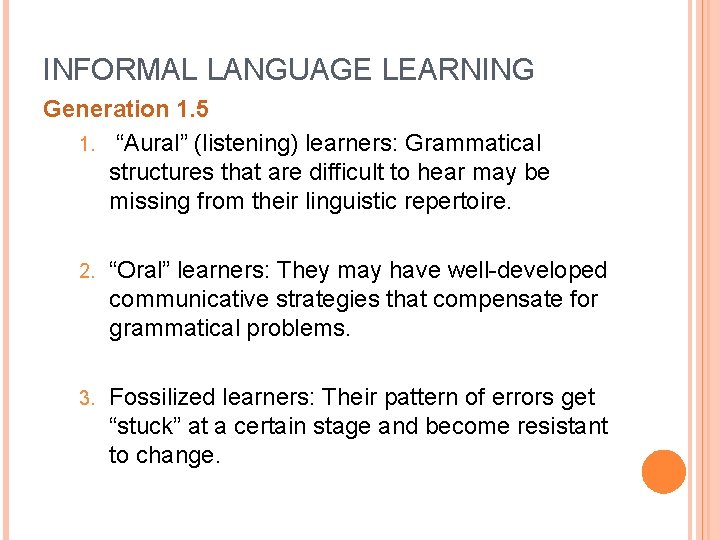 INFORMAL LANGUAGE LEARNING

Generation 1.5

1. “Aural” (listening) learners: Grammatical structures that are difficult to hear may be missing from their linguistic repertoire.

2. “Oral” learners: They may have well-developed communicative strategies that compensate for grammatical problems.

3. Fossilized learners: Their pattern of errors get “stuck” at a certain stage and become resistant to change.